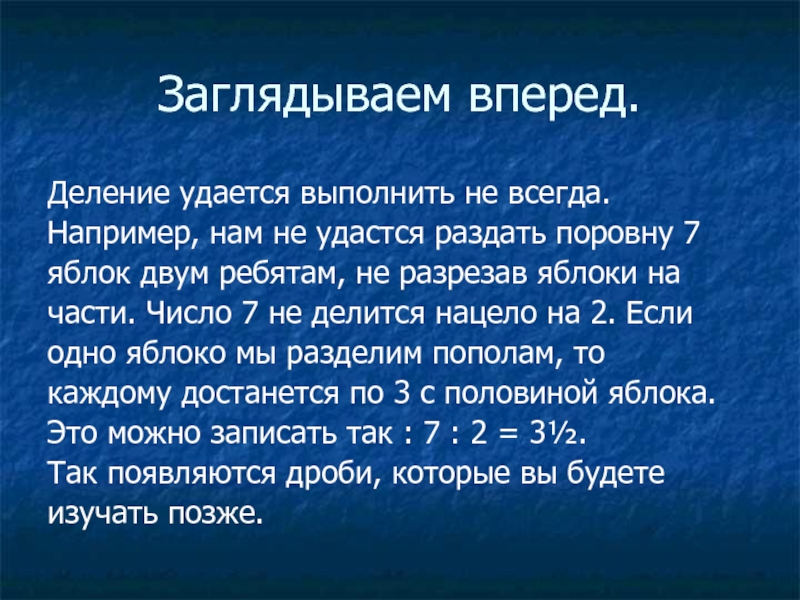 Заглядываем вперед.

Деление удается выполнить не всегда. Например, нам не удастся раздать поровну 7 яблок двум ребятам, не разрезав яблоки на части. Число 7 не делится нацело на 2. Если одно яблоко мы разделим пополам, то каждому достанется по 3 с половиной яблока. Это можно записать так : $7 : 2 = 3\frac{1}{2}$.
Так появляются дроби, которые вы будете изучать позже.